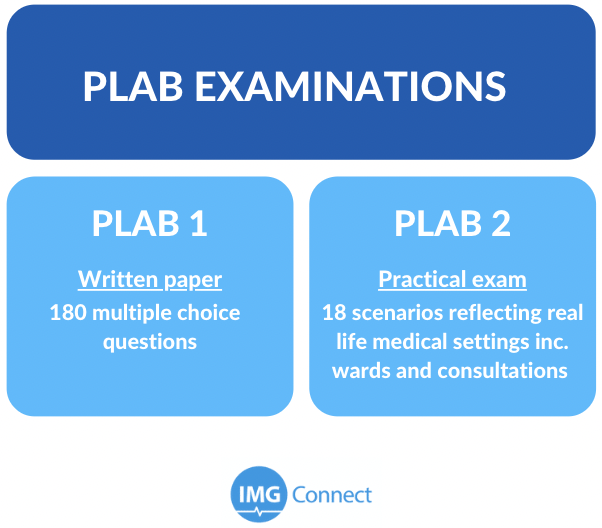 PLAB EXAMINATIONS

PLAB 1

Written paper
180 multiple choice questions

PLAB 2

Practical exam
18 scenarios reflecting real life medical settings inc. wards and consultations

IMG Connect